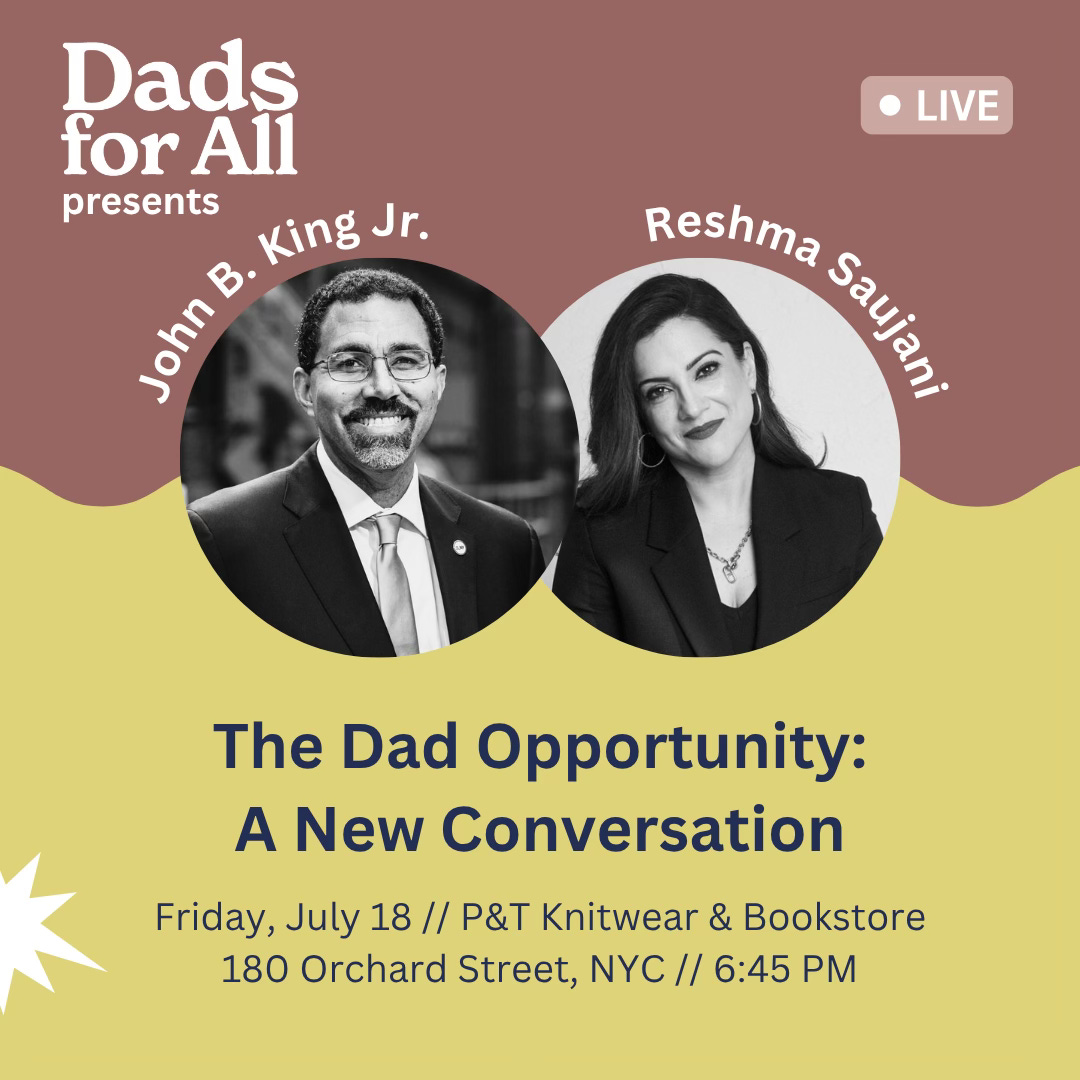 Dads for All presents

LIVE

John B. King Jr.

Reshma Saujani

The Dad Opportunity: A New Conversation

Friday, July 18 // P&T Knitwear & Bookstore
180 Orchard Street, NYC // 6:45 PM